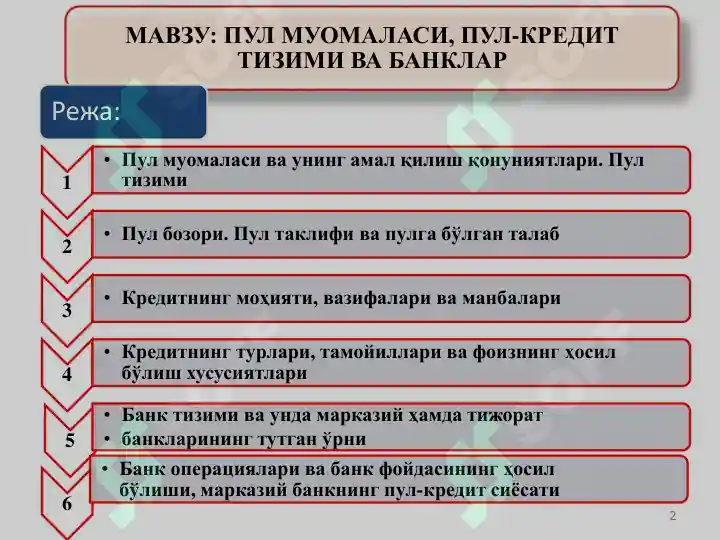 МАВЗУ: ПУЛ МУОМАЛАСИ, ПУЛ-КРЕДИТ ТИЗИМИ ВА БАНКЛАР

Режа:

1
• Пул муомаласи ва унинг амал қилиш қонуниятлари. Пул тизими

2
• Пул бозори. Пул таклифи ва пулга бўлган талаб

3
• Кредитнинг моҳияти, вазифалари ва манбалари

4
• Кредитнинг турлари, тамойиллари ва фоизнинг ҳосил бўлиш хусусиятлари

5
• Банк тизими ва унда марказий ҳамда тижорат
• банкларининг тутган ўрни

6
• Банк операциялари ва банк фойдасининг ҳосил бўлиши, марказий банкнинг пул-кредит сиёсати

2